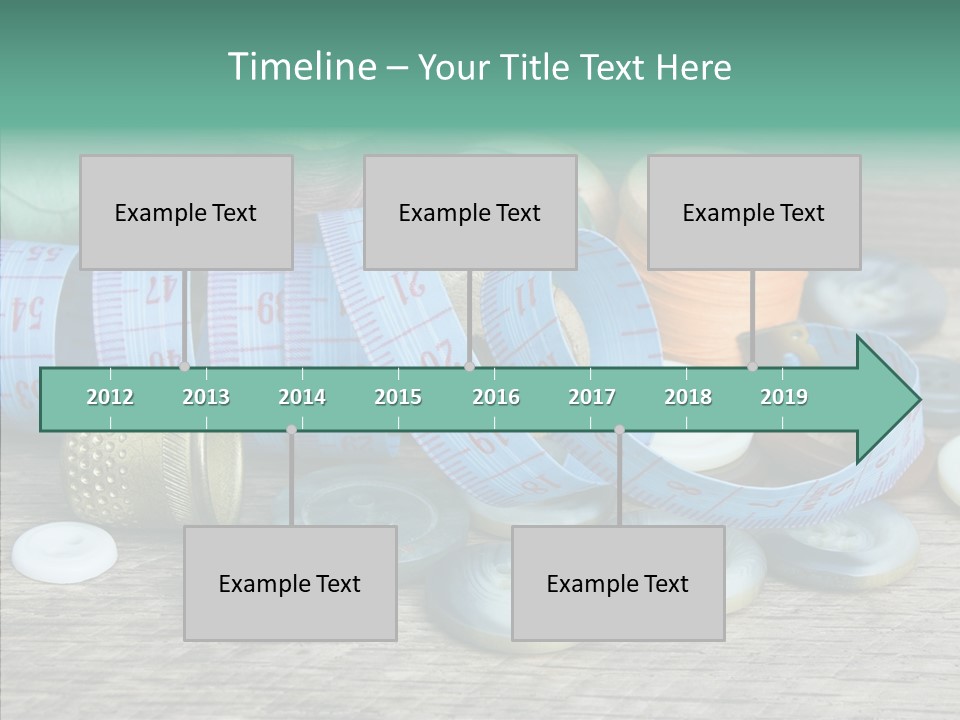 Timeline – Your Title Text Here

Example Text

Example Text

Example Text

2012 2013 2014 2015 2016 2017 2018 2019

Example Text

Example Text